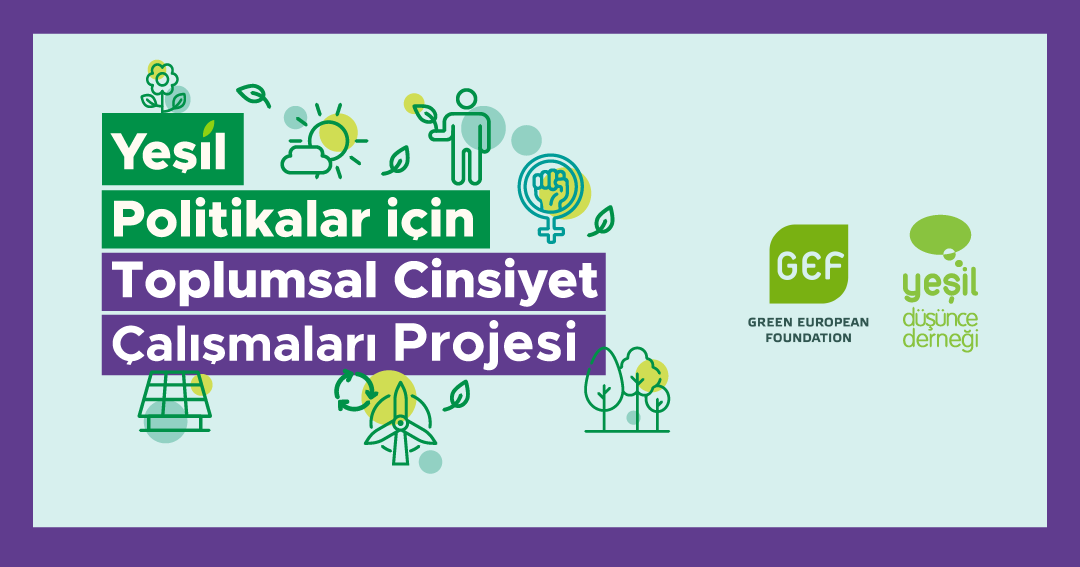 Yeşil
Politikalar için
Toplumsal Cinsiyet
Çalışmaları Projesi

GEF
GREEN EUROPEAN FOUNDATION

yeşil
düşünce
derneği